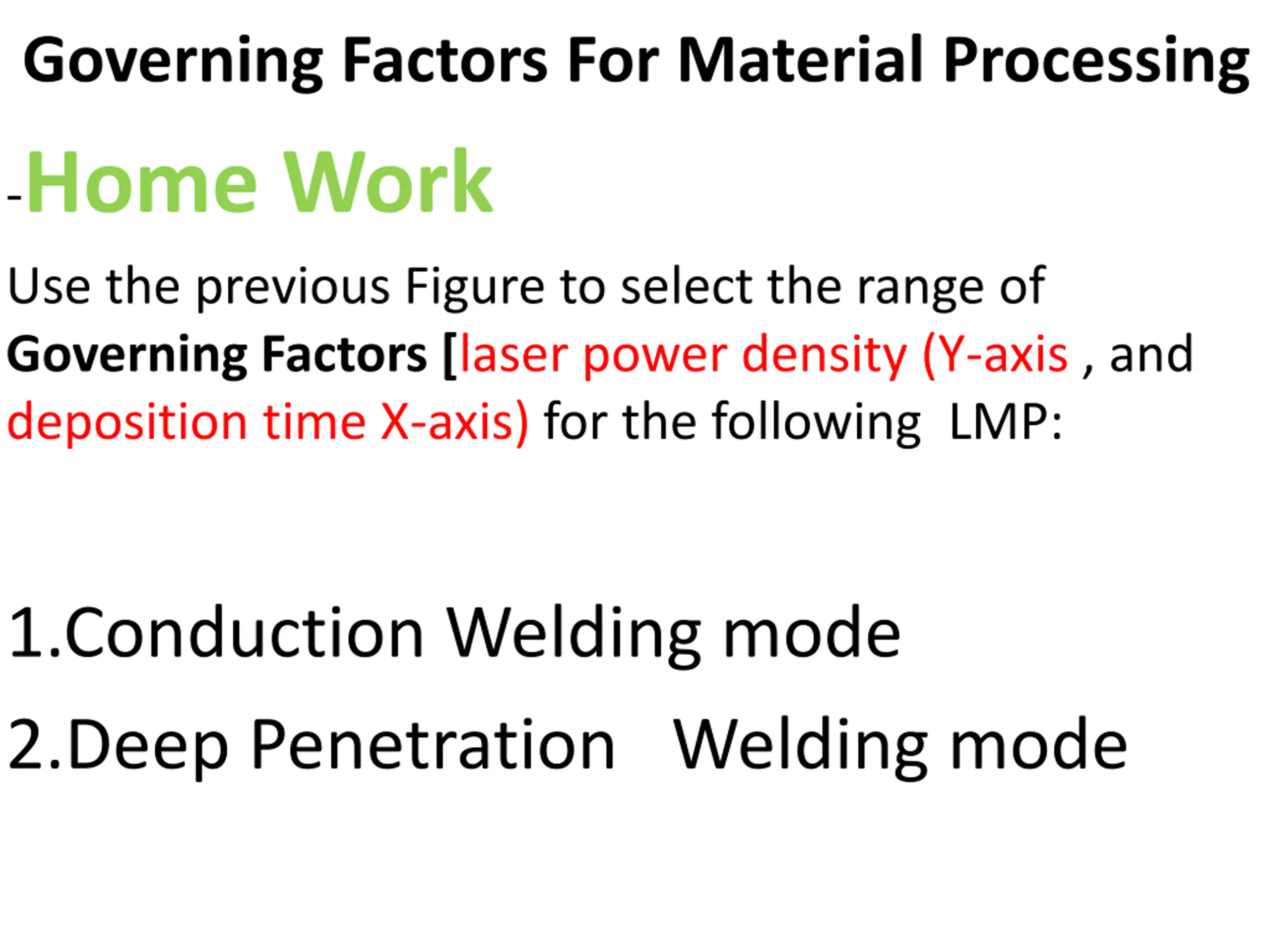 Governing Factors For Material Processing

-Home Work

Use the previous Figure to select the range of Governing Factors [laser power density (Y-axis , and deposition time X-axis) for the following LMP:

1.Conduction Welding mode

2.Deep Penetration Welding mode